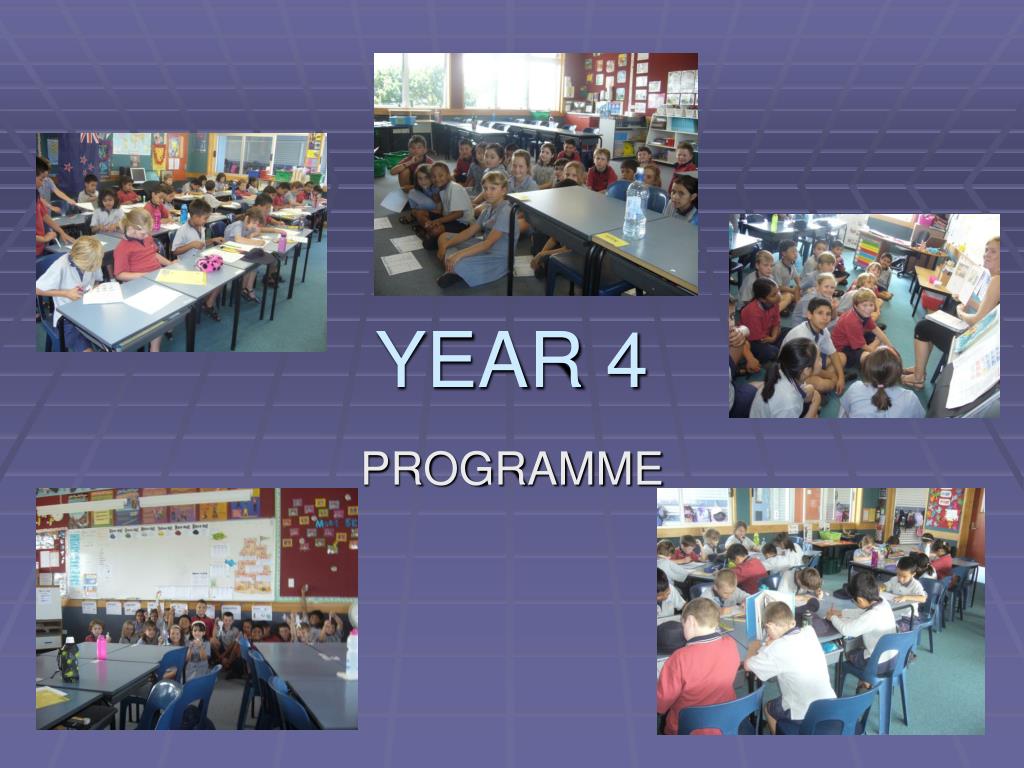 YEAR 4

PROGRAMME